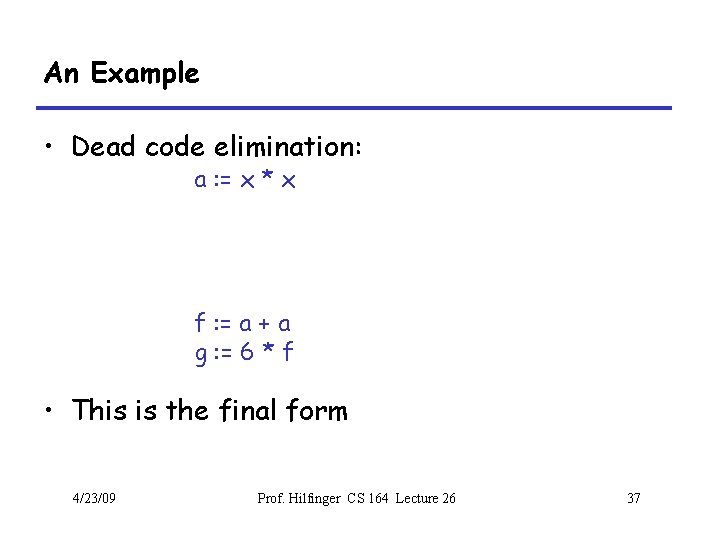 An Example

• Dead code elimination:

a := x * x

f := a + a
g := 6 * f

• This is the final form

4/23/09

Prof. Hilfinger CS 164 Lecture 26

37